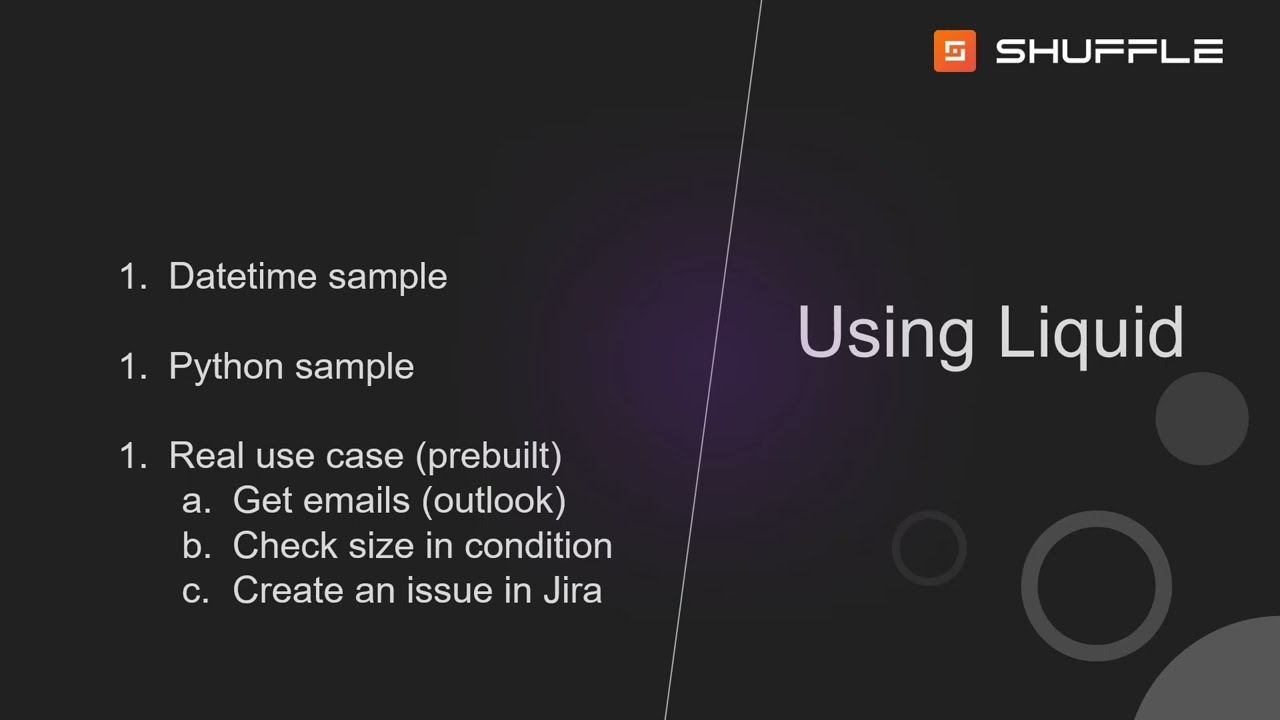 SHUFFLE

1. Datetime sample

1. Python sample

1. Real use case (prebuilt)
a. Get emails (outlook)
b. Check size in condition
c. Create an issue in Jira

Using Liquid